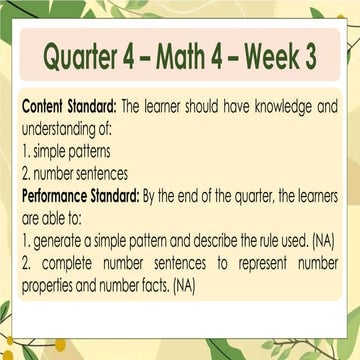 Quarter 4 – Math 4 – Week 3

Content Standard: The learner should have knowledge and understanding of:
1. simple patterns
2. number sentences
Performance Standard: By the end of the quarter, the learners are able to:
1. generate a simple pattern and describe the rule used. (NA)
2. complete number sentences to represent number properties and number facts. (NA)